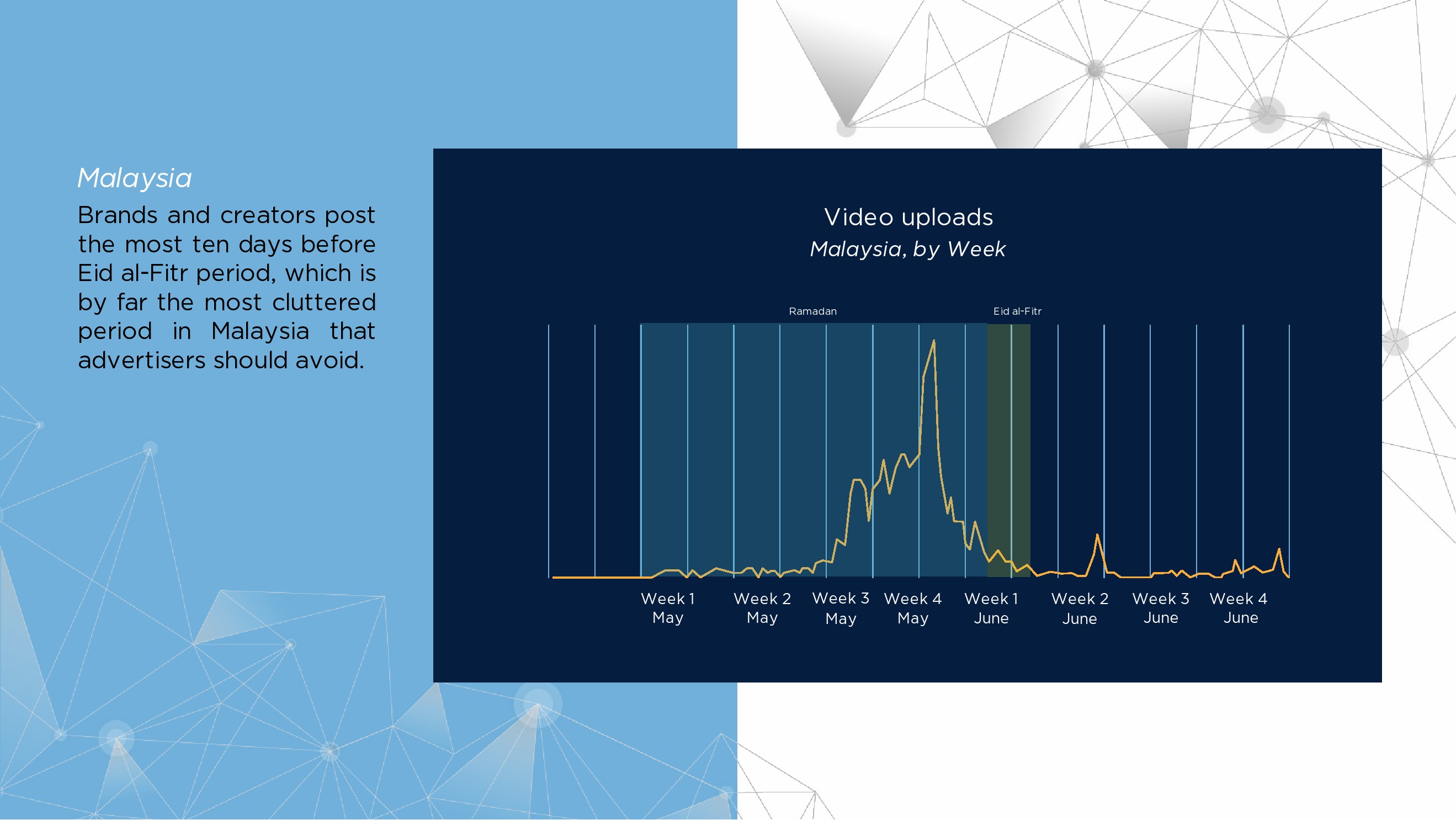 Malaysia

Brands and creators post the most ten days before Eid al-Fitr period, which is by far the most cluttered period in Malaysia that advertisers should avoid.

Video uploads
Malaysia, by Week

Ramadan
Eid al-Fitr

Week 1 May
Week 2 May
Week 3 May
Week 4 May
Week 1 June
Week 2 June
Week 3 June
Week 4 June